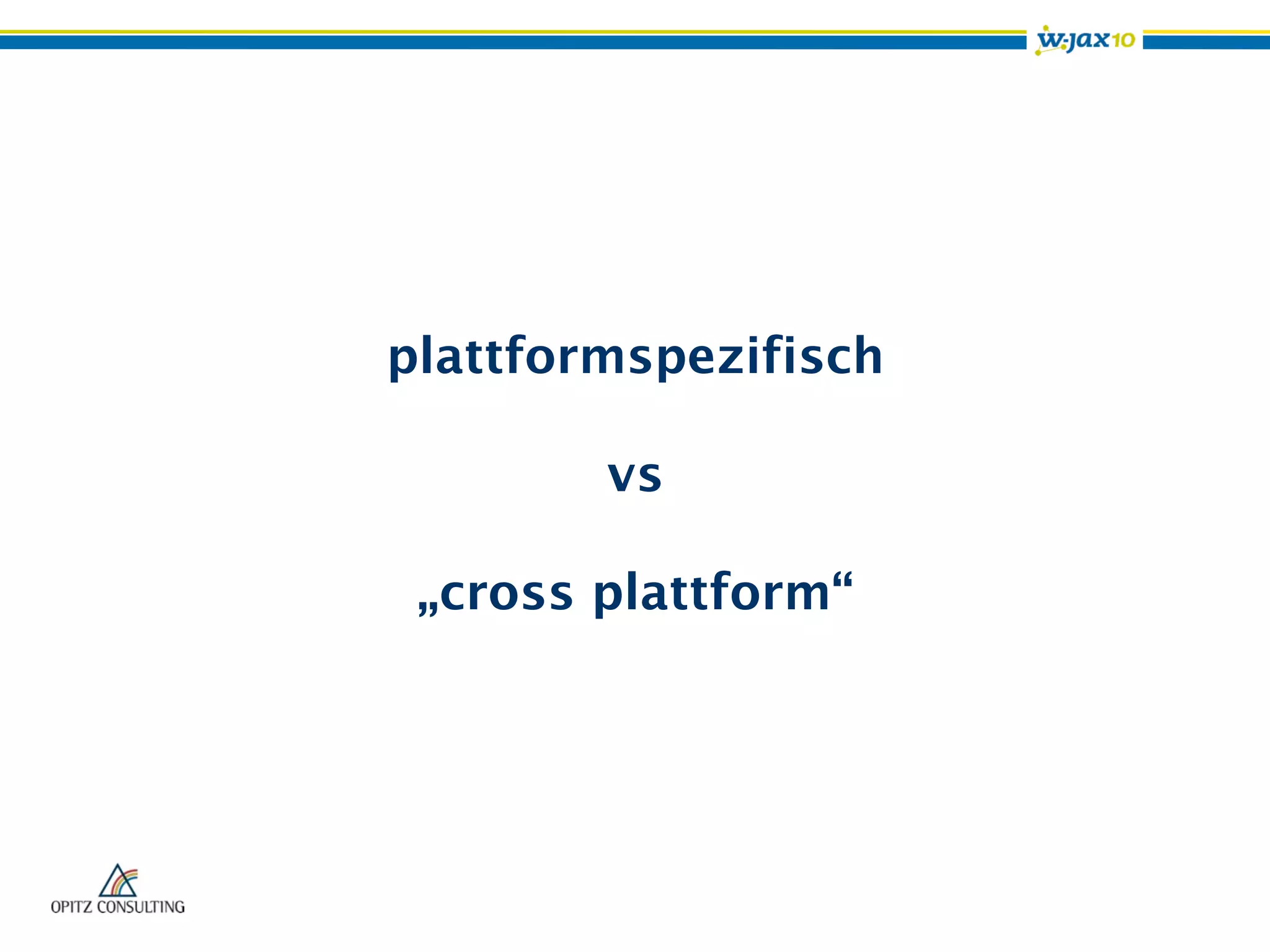 w-jax10

plattformspezifisch

vs

„cross plattform“

OPITZ CONSULTING